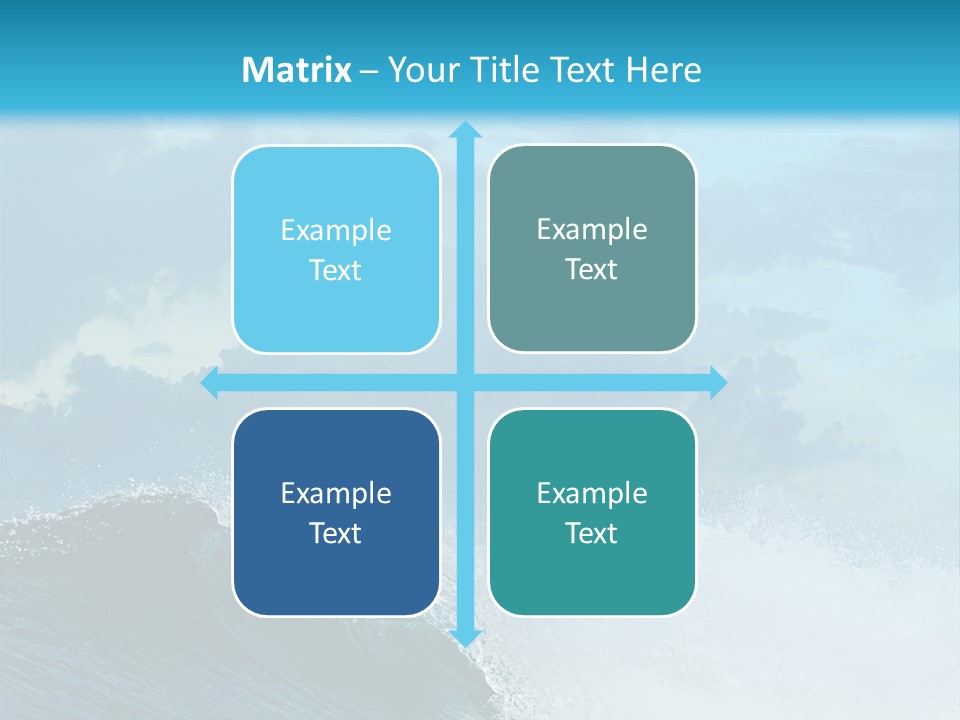 Matrix – Your Title Text Here

Example Text

Example Text

Example Text

Example Text